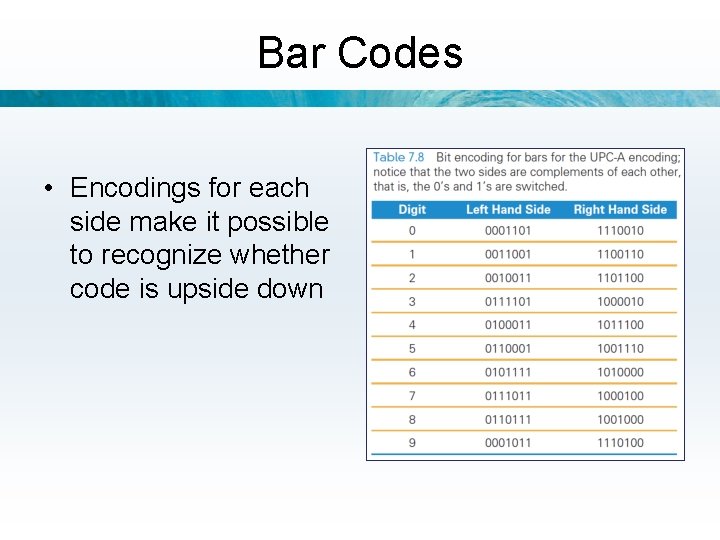 Bar Codes

• Encodings for each side make it possible to recognize whether code is upside down

Table 7.8 Bit encoding for bars for the UPC-A encoding; notice that the two sides are complements of each other, that is, the 0's and 1's are switched.

| Digit | Left Hand Side | Right Hand Side |
|---|---|---|
| 0 | 0001101 | 1110010 |
| 1 | 0011001 | 1100110 |
| 2 | 0010011 | 1101100 |
| 3 | 0111101 | 1000010 |
| 4 | 0100011 | 1011100 |
| 5 | 0110001 | 1001110 |
| 6 | 0101111 | 1010000 |
| 7 | 0111011 | 1000100 |
| 8 | 0110111 | 1001000 |
| 9 | 0001011 | 1110100 |